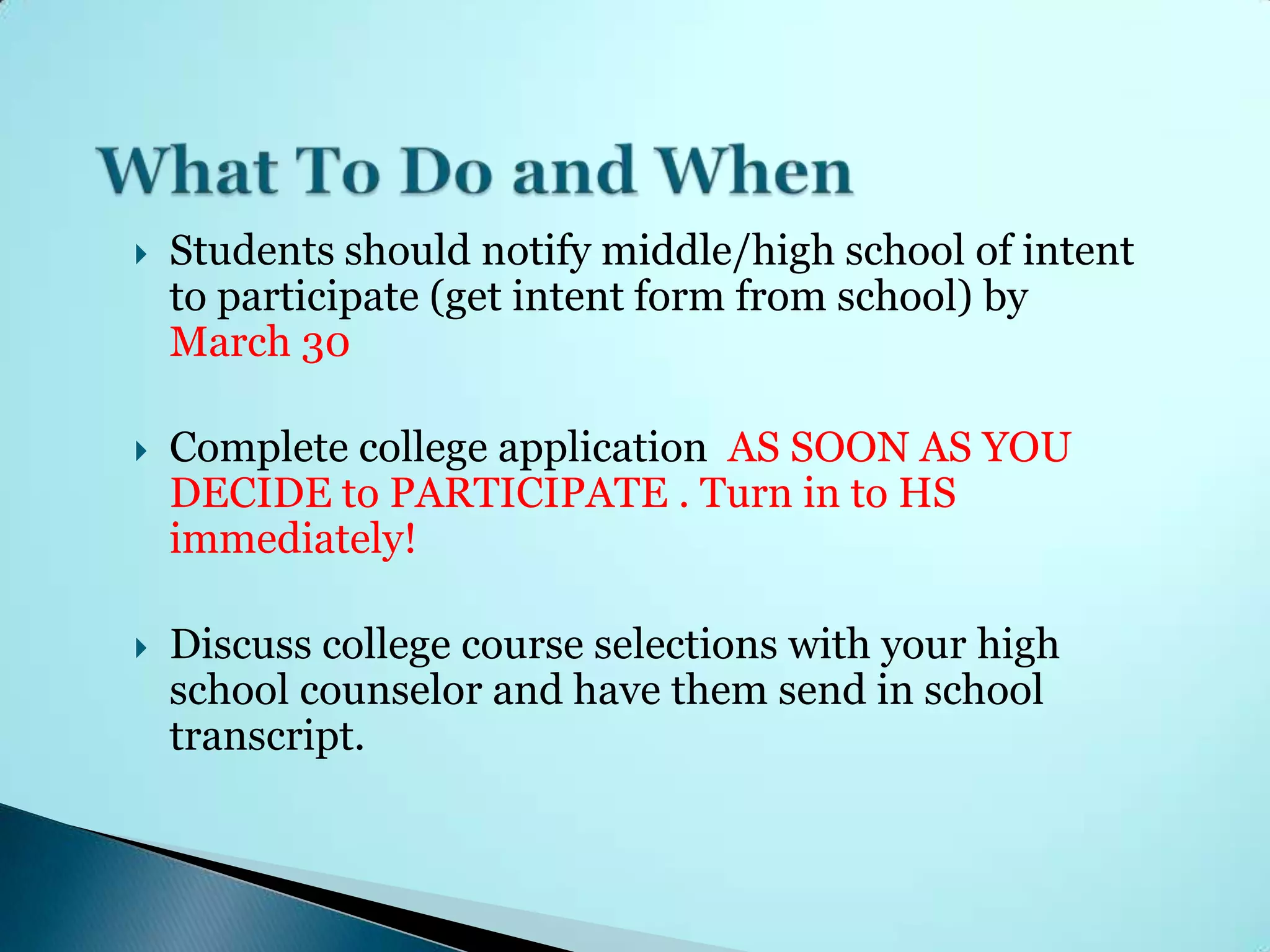 What To Do and When

Students should notify middle/high school of intent to participate (get intent form from school) by March 30

Complete college application AS SOON AS YOU DECIDE to PARTICIPATE . Turn in to HS immediately!

Discuss college course selections with your high school counselor and have them send in school transcript.